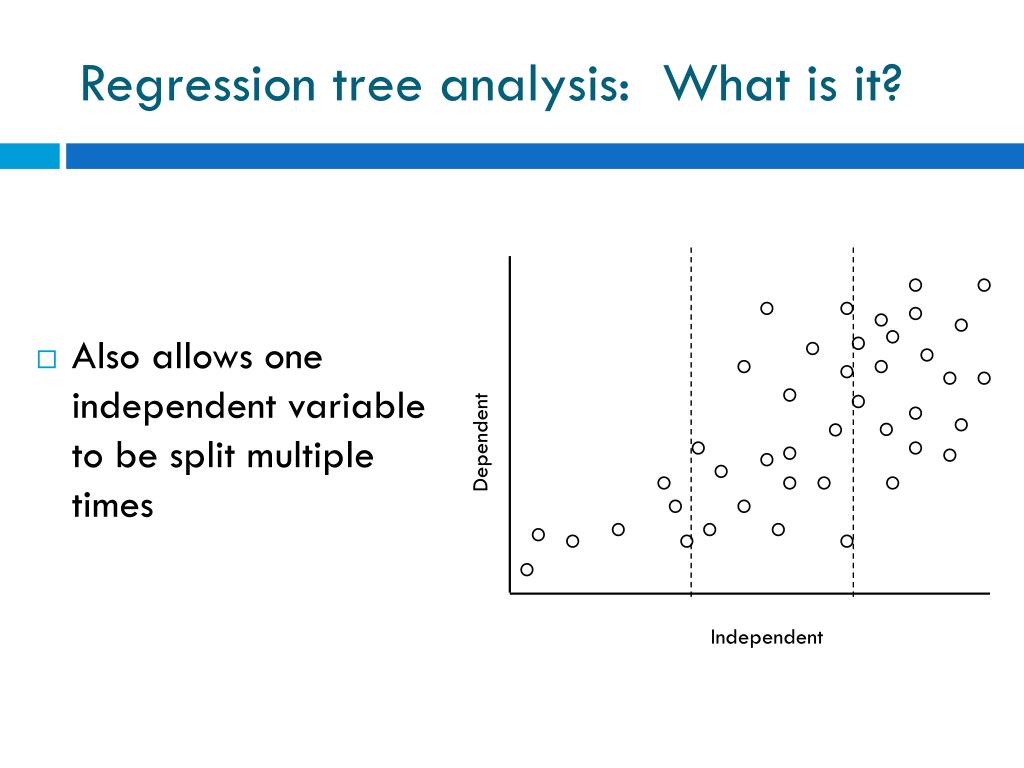 Regression tree analysis: What is it?

□ Also allows one independent variable to be split multiple times

Dependent

Independent